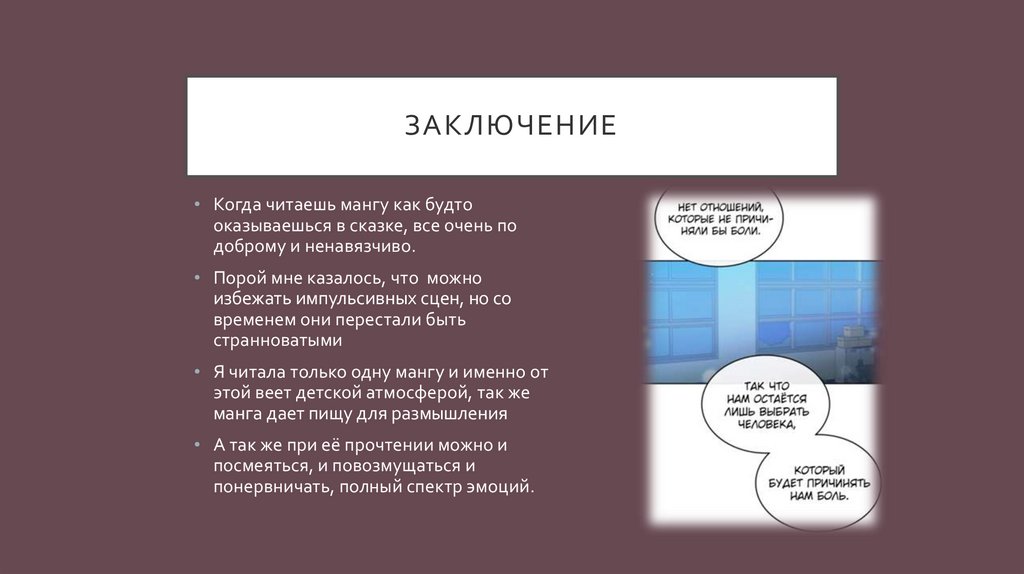 ЗАКЛЮЧЕНИЕ

• Когда читаешь мангу как будто оказываешься в сказке, все очень по доброму и ненавязчиво.

• Порой мне казалось, что можно избежать импульсивных сцен, но со временем они перестали быть странноватыми

• Я читала только одну мангу и именно от этой веет детской атмосферой, так же манга дает пищу для размышления

• А так же при её прочтении можно и посмеяться, и повозмущаться и понервничать, полный спектр эмоций.

НЕТ ОТНОШЕНИЙ, КОТОРЫЕ НЕ ПРИЧИНЯЛИ БЫ БОЛИ.

ТАК ЧТО НАМ ОСТАЁТСЯ ЛИШЬ ВЫБРАТЬ ЧЕЛОВЕКА,

КОТОРЫЙ БУДЕТ ПРИЧИНЯТЬ НАМ БОЛЬ.